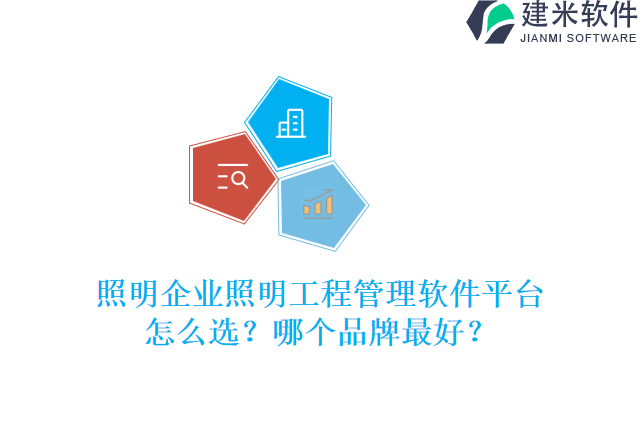 建米软件
JIANMI SOFTWARE

照明企业照明工程管理软件平台怎么选？哪个品牌最好？